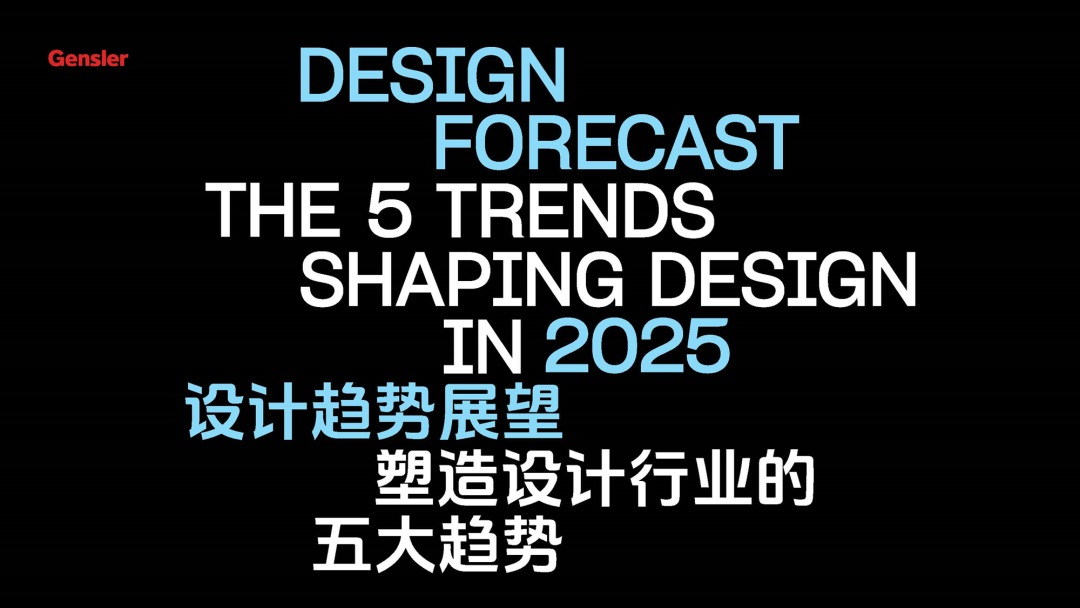 Gensler

DESIGN
FORECAST
THE 5 TRENDS
SHAPING DESIGN
IN 2025
设计趋势展望
塑造设计行业的
五大趋势